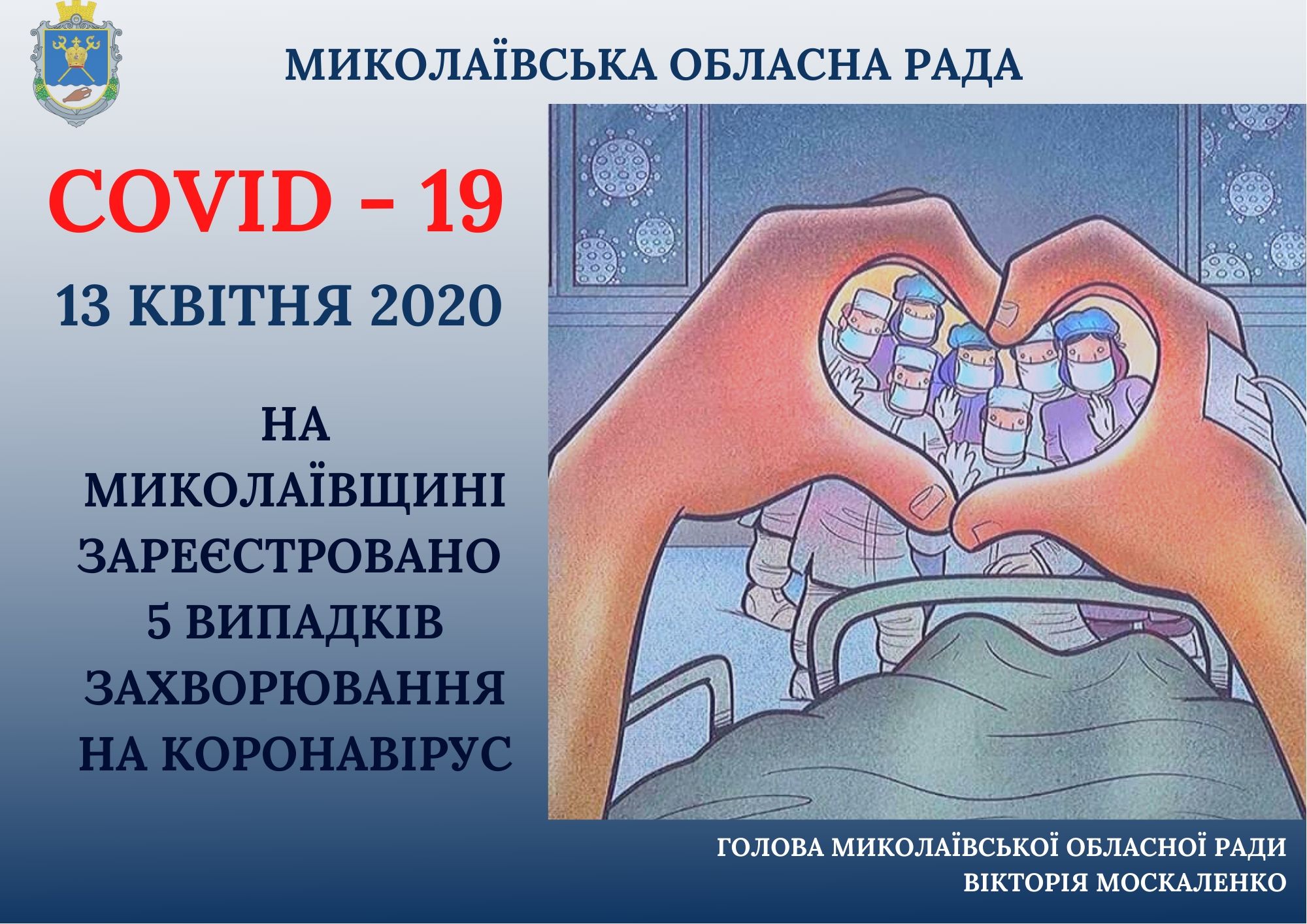 МИКОЛАЇВСЬКА ОБЛАСНА РАДА

COVID – 19

13 КВІТНЯ 2020

НА МИКОЛАЇВЩИНІ ЗАРЕЄСТРОВАНО 5 ВИПАДКІВ ЗАХВОРЮВАННЯ НА КОРОНАВІРУС

ГОЛОВА МИКОЛАЇВСЬКОЇ ОБЛАСНОЇ РАДИ
ВІКТОРІЯ МОСКАЛЕНКО